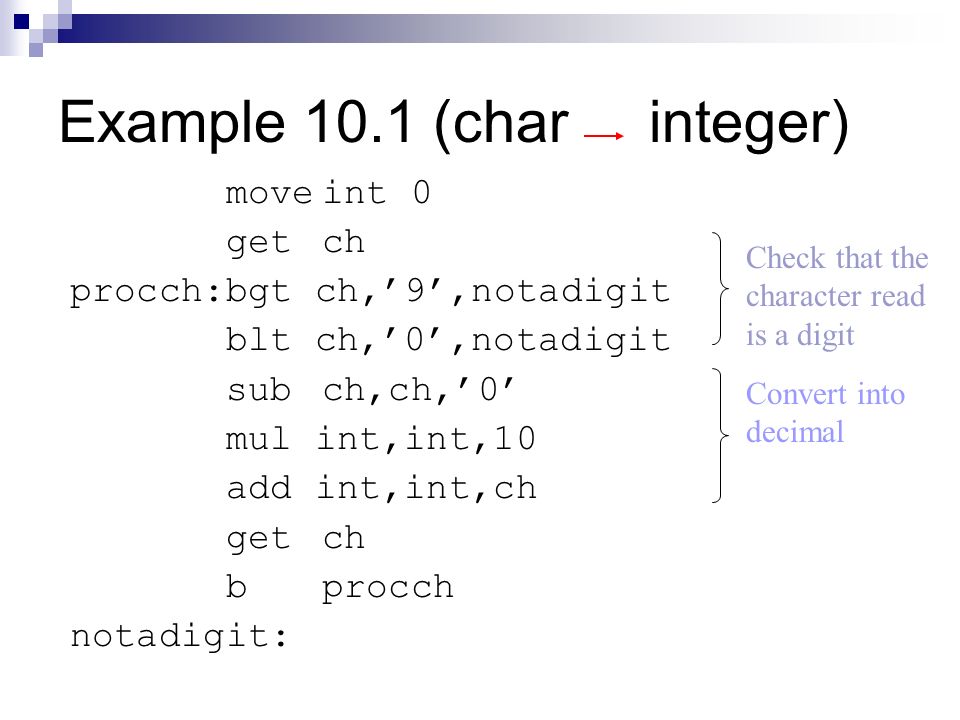 Example 10.1 (char → integer)

move int 0
get ch
procch:bgt ch,’9’,notadigit
blt ch,’0’,notadigit
sub ch,ch,’0’
mul int,int,10
add int,int,ch
get ch
b procch
notadigit:

Check that the character read is a digit

Convert into decimal